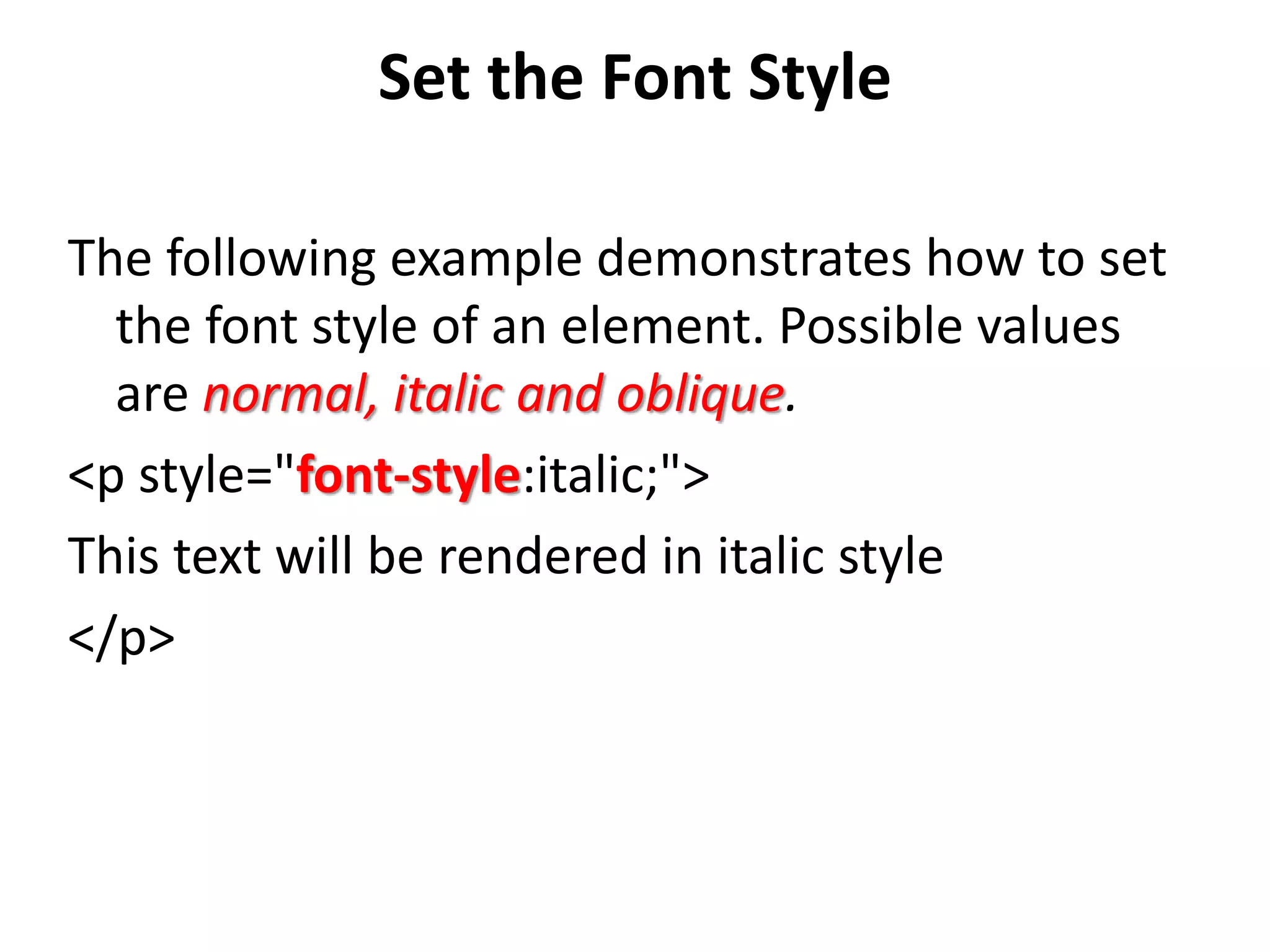 Set the Font Style

The following example demonstrates how to set the font style of an element. Possible values are normal, italic and oblique.

<p style="font-style:italic;">

This text will be rendered in italic style

</p>